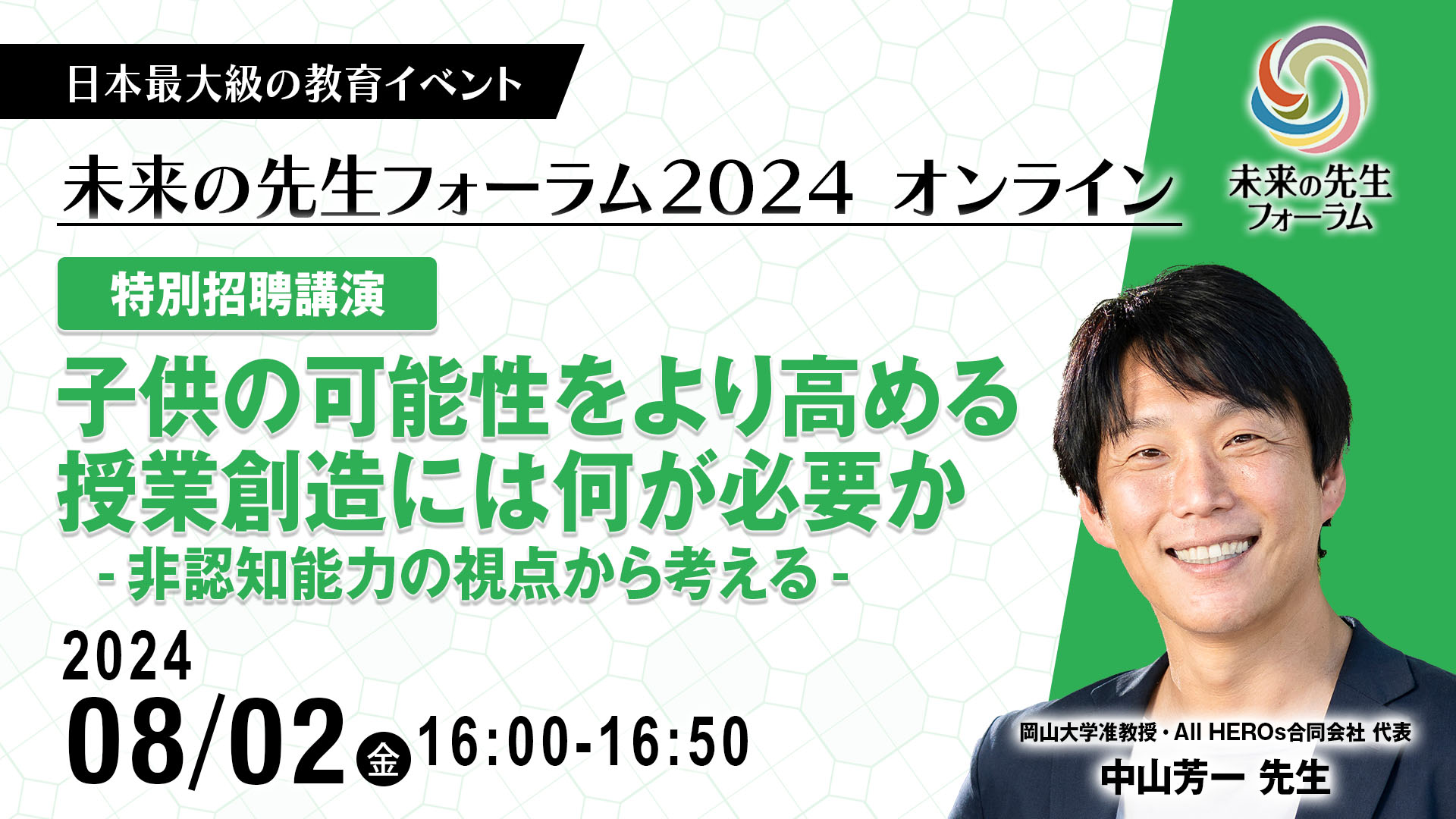 日本最大級の教育イベント

未来の先生フォーラム2024 オンライン

未来の先生フォーラム

特別招聘講演

子供の可能性をより高める授業創造には何が必要か

- 非認知能力の視点から考える -

2024

08/02 金 16:00-16:50

岡山大学准教授・All HEROs合同会社 代表

中山芳一 先生